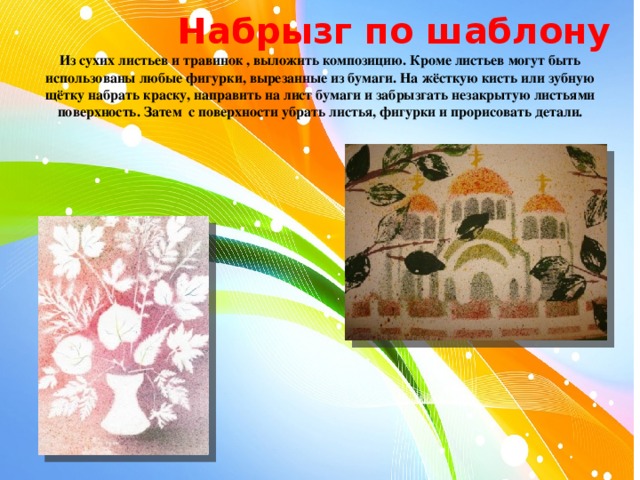 Набрызг по шаблону

Из сухих листьев и травинок , выложить композицию. Кроме листьев могут быть использованы любые фигурки, вырезанные из бумаги. На жёсткую кисть или зубную щётку набрать краску, направить на лист бумаги и забрызгать незакрытую листьями поверхность. Затем с поверхности убрать листья, фигурки и прорисовать детали.